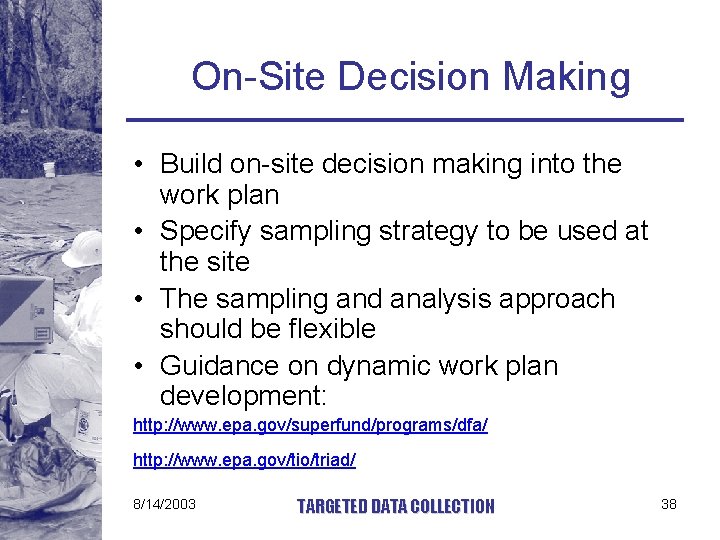 On-Site Decision Making

• Build on-site decision making into the work plan
• Specify sampling strategy to be used at the site
• The sampling and analysis approach should be flexible
• Guidance on dynamic work plan development:

http://www.epa.gov/superfund/programs/dfa/

http://www.epa.gov/tio/triad/

8/14/2003 TARGETED DATA COLLECTION 38